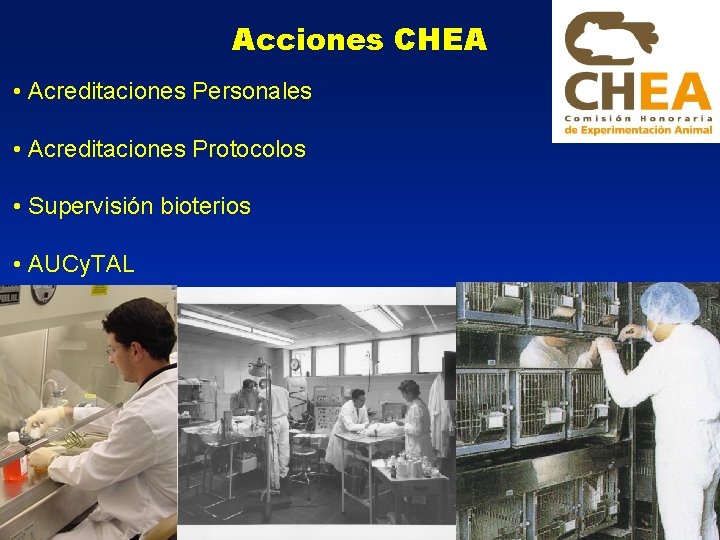 Acciones CHEA

CHEA
Comisión Honoraria de Experimentación Animal

• Acreditaciones Personales

• Acreditaciones Protocolos

• Supervisión bioterios

• AUCyTAL